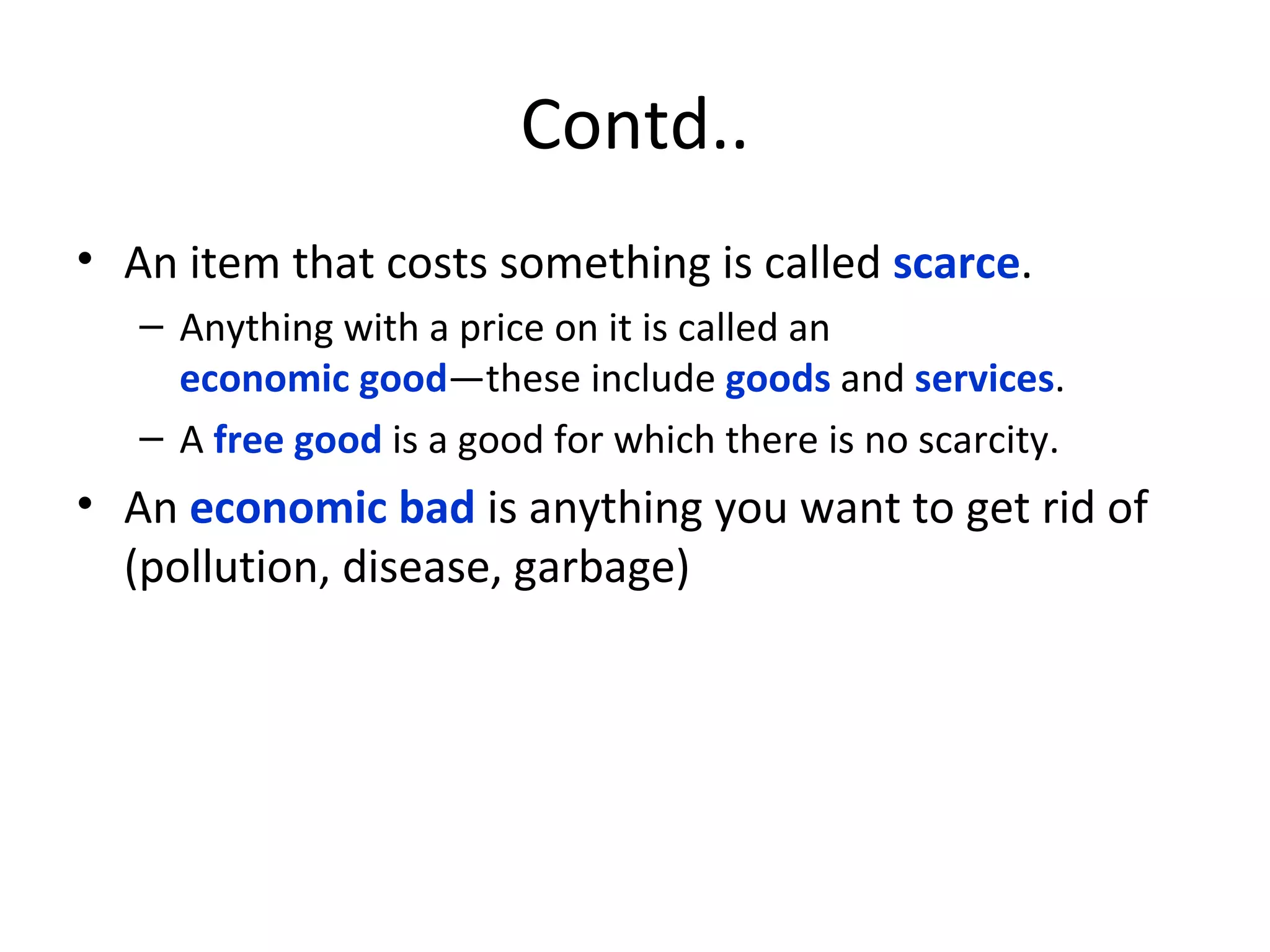 Contd..

• An item that costs something is called scarce.

– Anything with a price on it is called an economic good—these include goods and services.

– A free good is a good for which there is no scarcity.

• An economic bad is anything you want to get rid of (pollution, disease, garbage)